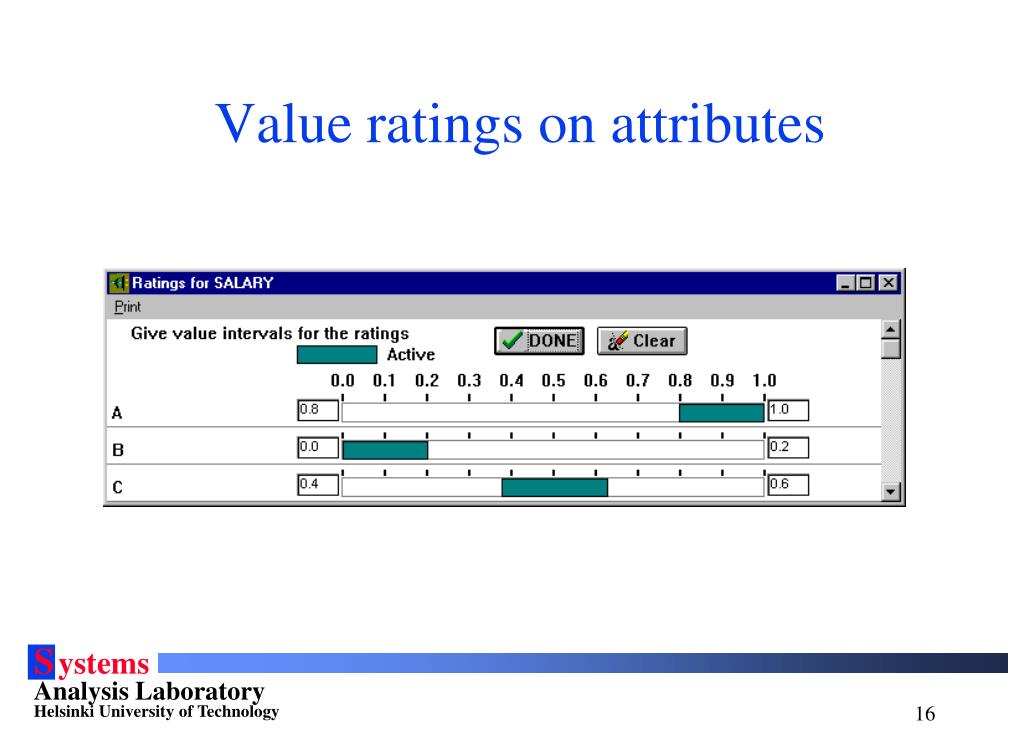 Value ratings on attributes

Ratings for SALARY

Print

Give value intervals for the ratings

Active

DONE

Clear

0.0 0.1 0.2 0.3 0.4 0.5 0.6 0.7 0.8 0.9 1.0

A 0.8 1.0

B 0.0 0.2

C 0.4 0.6

Systems
Analysis Laboratory
Helsinki University of Technology

16